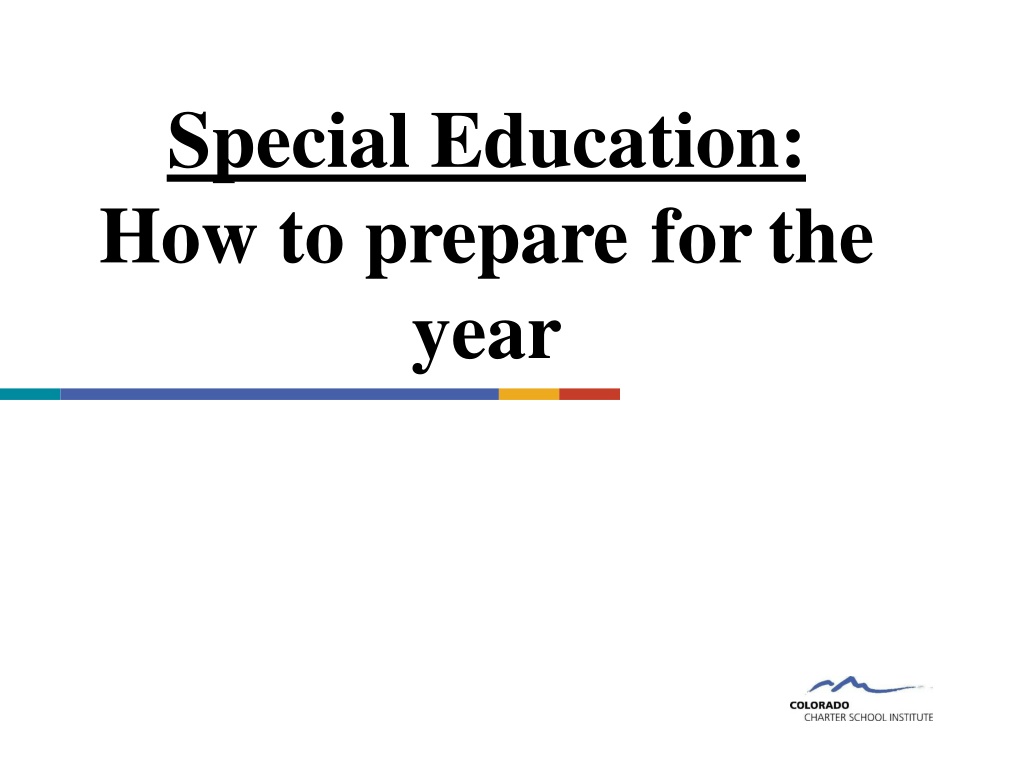 Special Education:
How to prepare for the year

COLORADO
CHARTER SCHOOL INSTITUTE